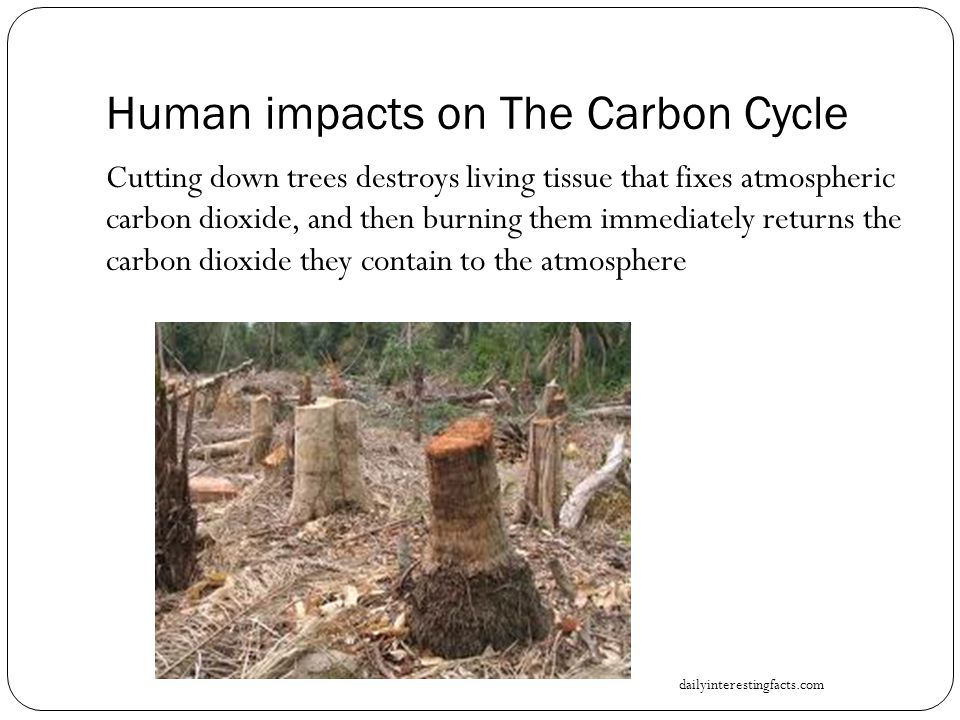 Human impacts on The Carbon Cycle

Cutting down trees destroys living tissue that fixes atmospheric carbon dioxide, and then burning them immediately returns the carbon dioxide they contain to the atmosphere

dailyinterestingfacts.com